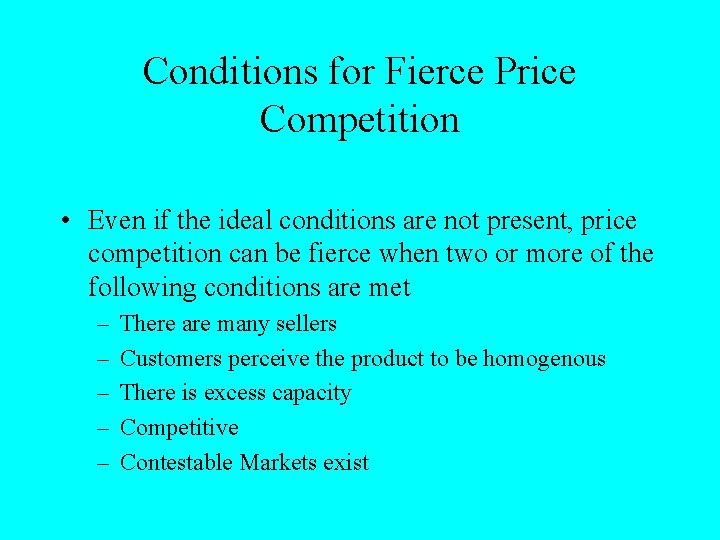 Conditions for Fierce Price Competition

• Even if the ideal conditions are not present, price competition can be fierce when two or more of the following conditions are met
– There are many sellers
– Customers perceive the product to be homogenous
– There is excess capacity
– Competitive
– Contestable Markets exist